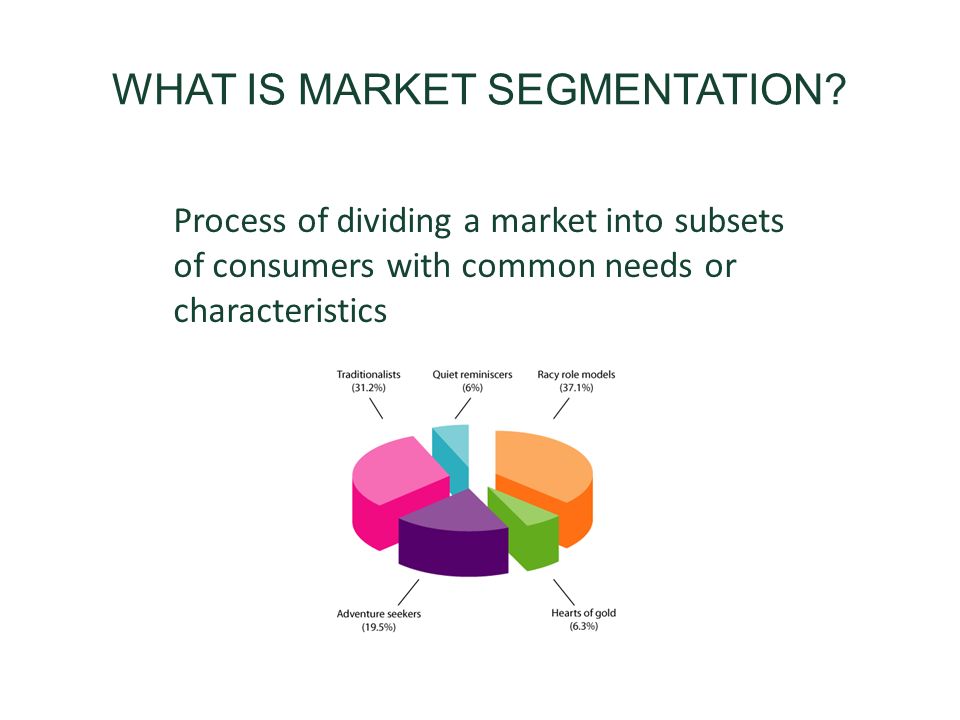 WHAT IS MARKET SEGMENTATION?

Process of dividing a market into subsets of consumers with common needs or characteristics

Traditionalists
(31.2%)

Quiet reminiscers
(6%)

Racy role models
(37.1%)

Adventure seekers
(19.5%)

Hearts of gold
(6.3%)